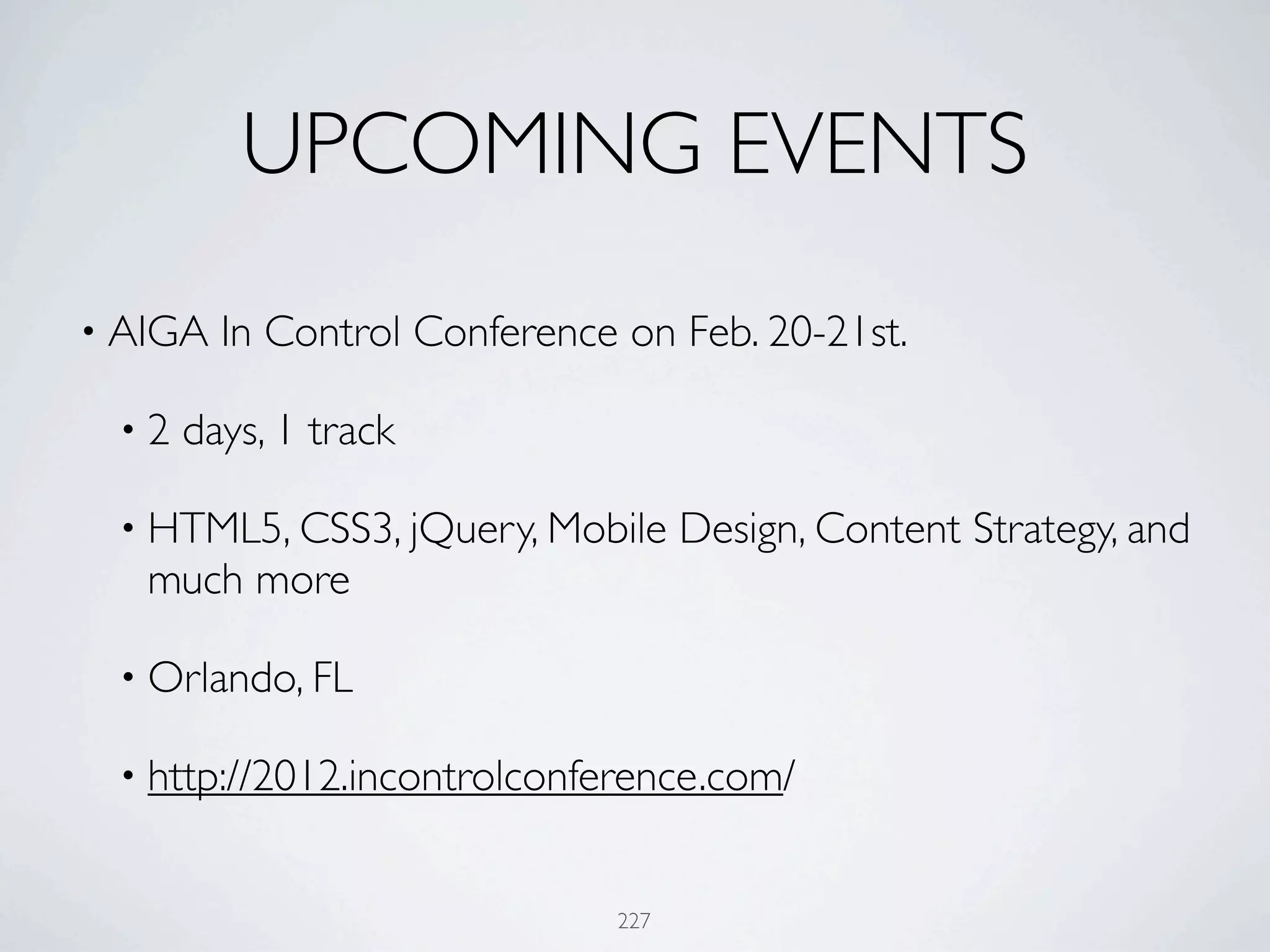 UPCOMING EVENTS

• AIGA In Control Conference on Feb. 20-21st.

• 2 days, 1 track

• HTML5, CSS3, jQuery, Mobile Design, Content Strategy, and much more

• Orlando, FL

• http://2012.incontrolconference.com/

227